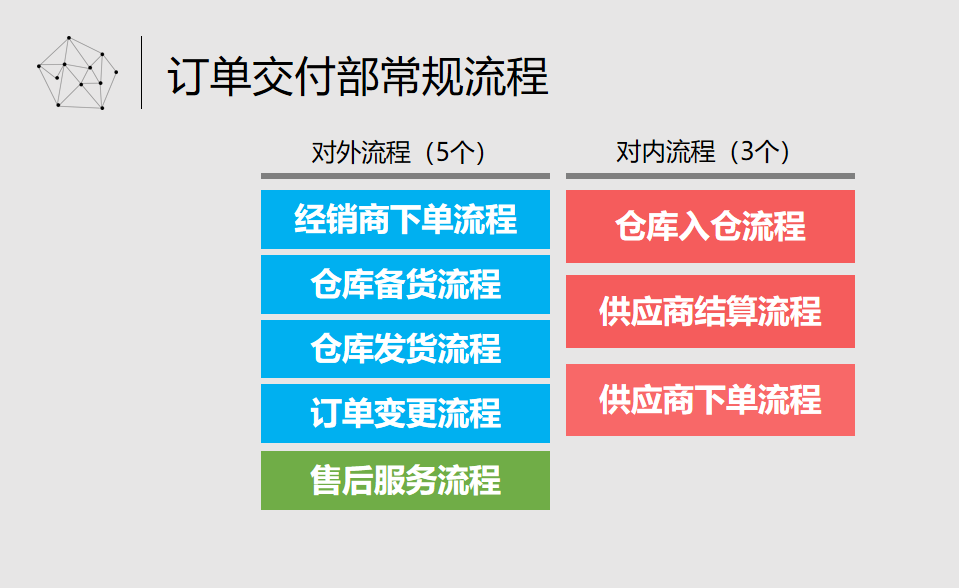 订单交付部常规流程

对外流程（5个）

经销商下单流程

仓库备货流程

仓库发货流程

订单变更流程

售后服务流程

对内流程（3个）

仓库入仓流程

供应商结算流程

供应商下单流程